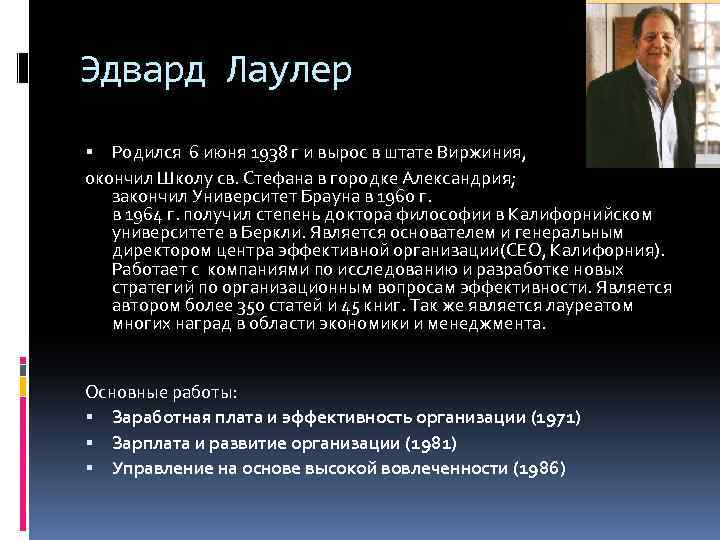 Эдвард Лаулер

▪ Родился 6 июня 1938 г и вырос в штате Виржиния,
окончил Школу св. Стефана в городке Александрия; закончил Университет Брауна в 1960 г. в 1964 г. получил степень доктора философии в Калифорнийском университете в Беркли. Является основателем и генеральным директором центра эффективной организации(CEO, Калифорния). Работает с компаниями по исследованию и разработке новых стратегий по организационным вопросам эффективности. Является автором более 350 статей и 45 книг. Так же является лауреатом многих наград в области экономики и менеджмента.

Основные работы:
▪ Заработная плата и эффективность организации (1971)
▪ Зарплата и развитие организации (1981)
▪ Управление на основе высокой вовлеченности (1986)